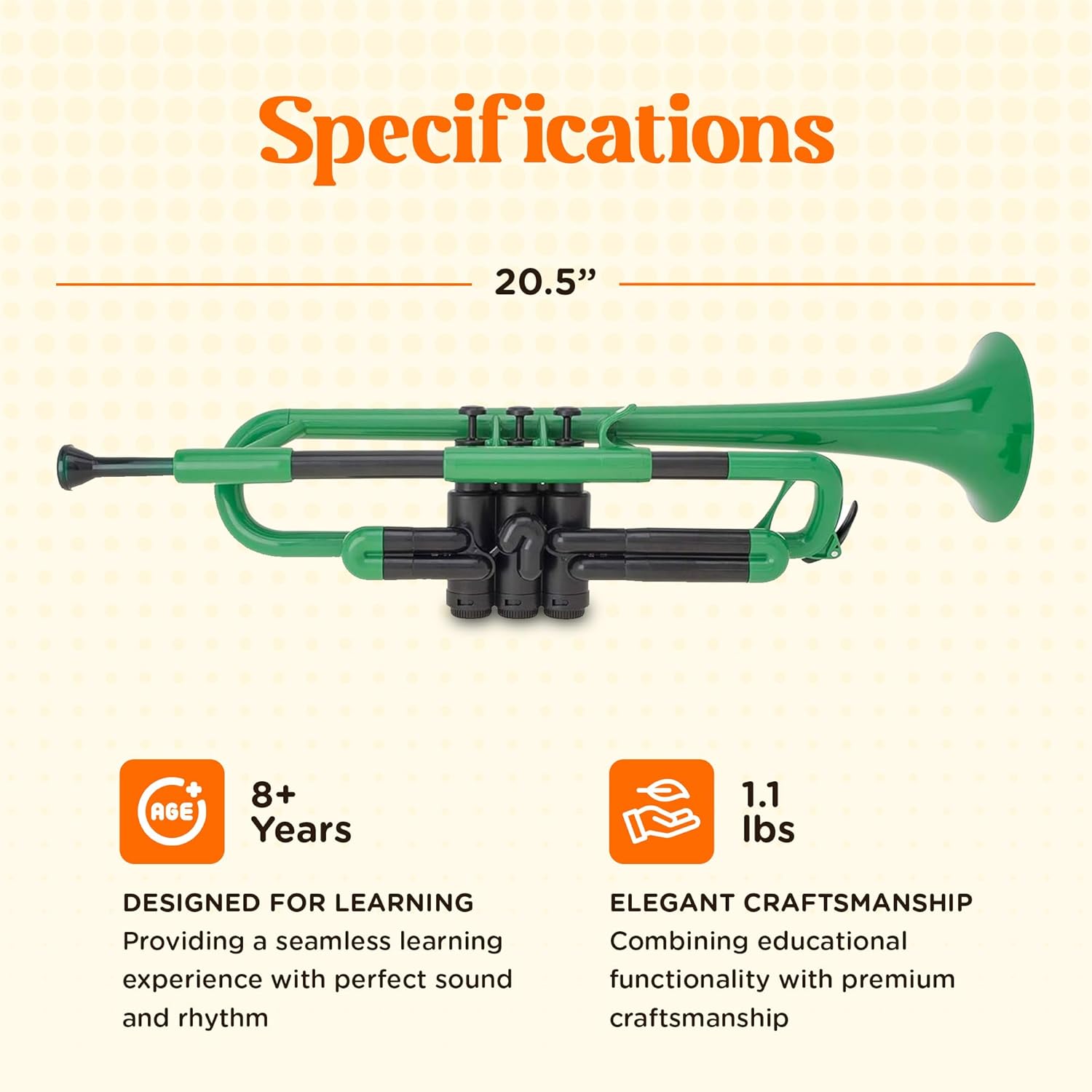 Specifications

20.5”

AGE

8+
Years

DESIGNED FOR LEARNING
Providing a seamless learning experience with perfect sound and rhythm

1.1
lbs

ELEGANT CRAFTSMANSHIP
Combining educational functionality with premium craftsmanship